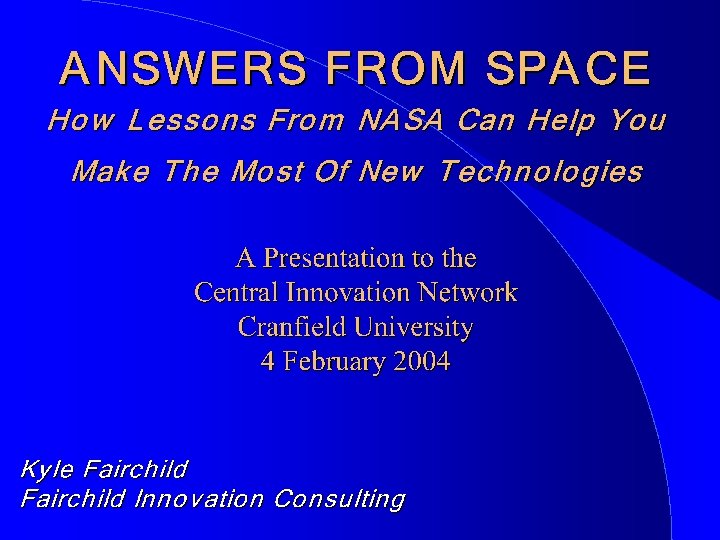 ANSWERS FROM SPACE

How Lessons From NASA Can Help You Make The Most Of New Technologies

A Presentation to the
Central Innovation Network
Cranfield University
4 February 2004

Kyle Fairchild
Fairchild Innovation Consulting